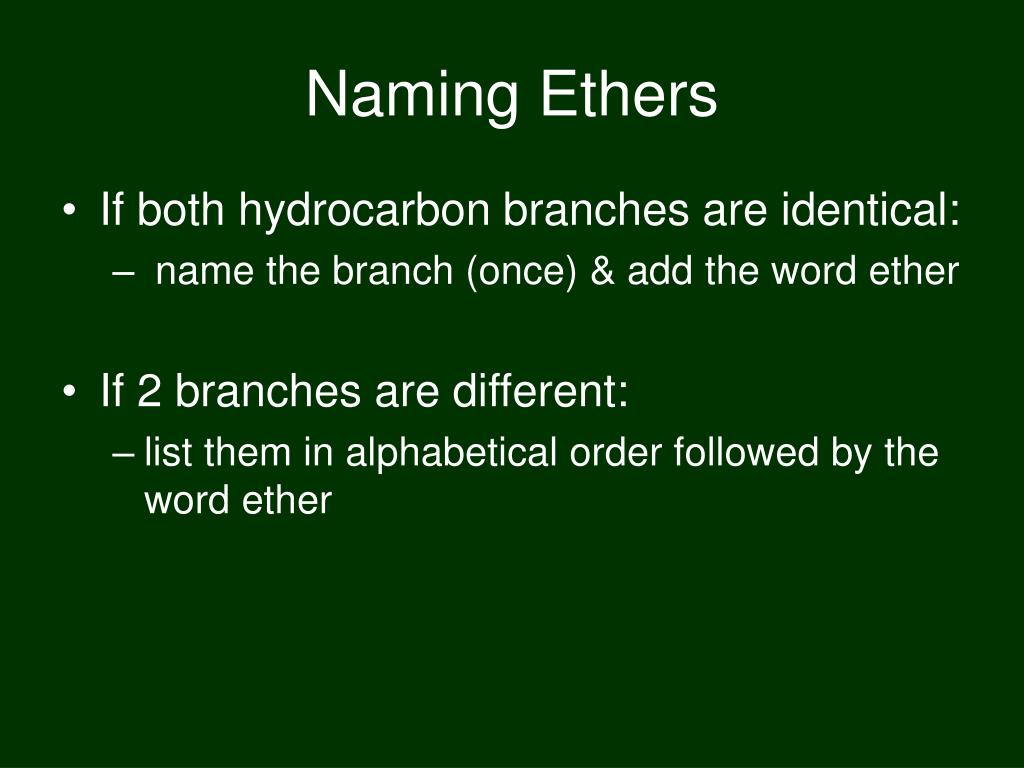 Naming Ethers

• If both hydrocarbon branches are identical:
– name the branch (once) & add the word ether

• If 2 branches are different:
– list them in alphabetical order followed by the word ether